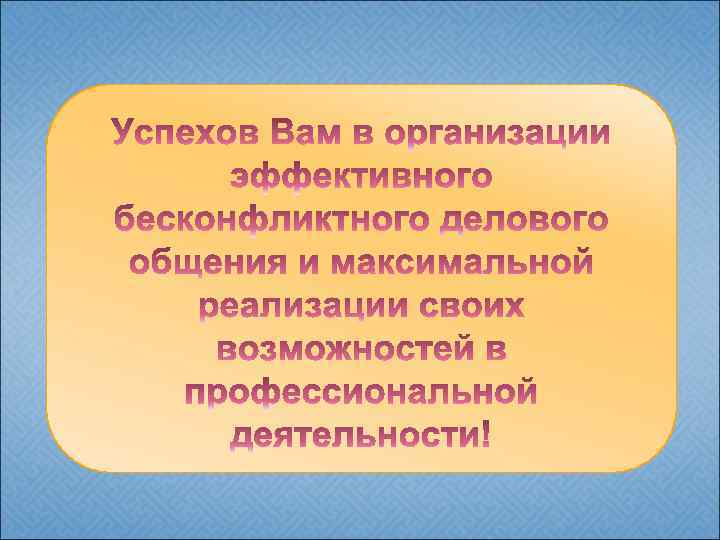 Успехов Вам в организации эффективного бесконфликтного делового общения и максимальной реализации своих возможностей в профессиональной деятельности!